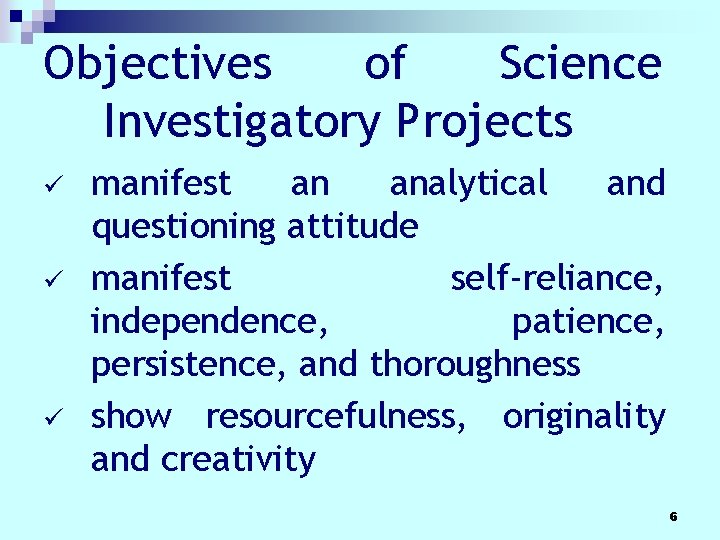 Objectives of Science Investigatory Projects

✓ manifest an analytical and questioning attitude

✓ manifest self-reliance, independence, patience, persistence, and thoroughness

✓ show resourcefulness, originality and creativity

6